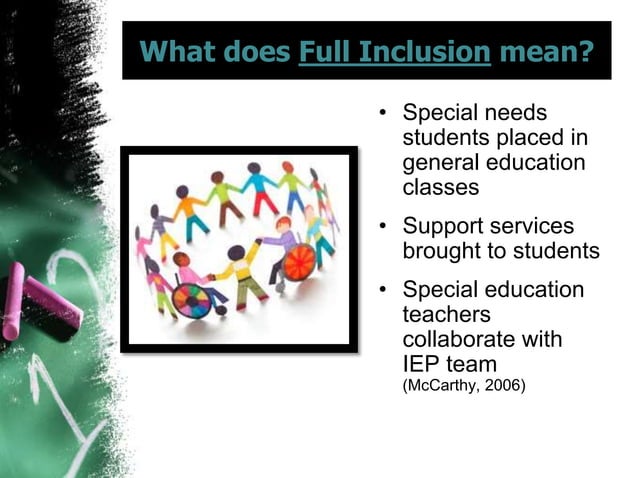 What does Full Inclusion mean?

• Special needs students placed in general education classes

• Support services brought to students

• Special education teachers collaborate with IEP team
(McCarthy, 2006)